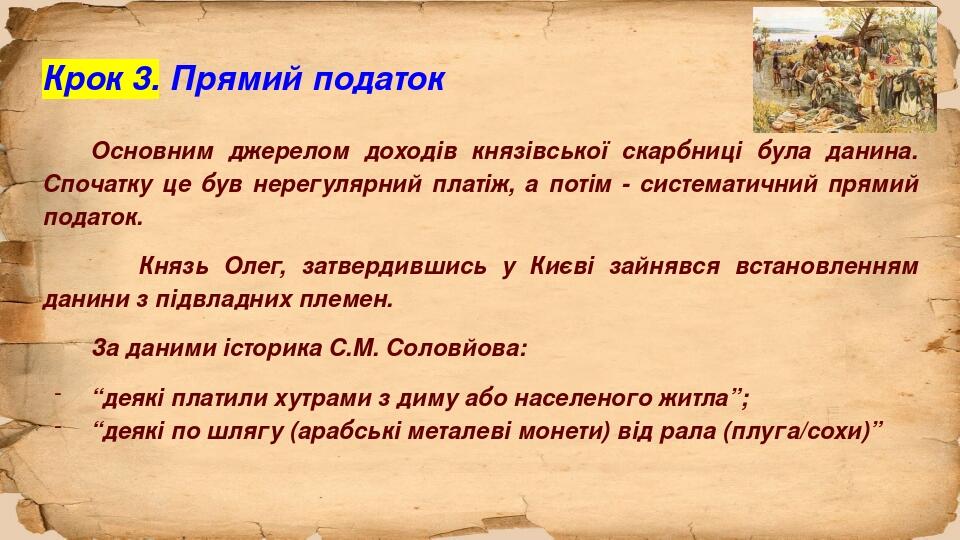 Крок 3. Прямий податок

Основним джерелом доходів князівської скарбниці була данина. Спочатку це був нерегулярний платіж, а потім - систематичний прямий податок.

Князь Олег, затвердившись у Києві зайнявся встановленням данини з підвладних племен.

За даними історика С.М. Соловйова:

- “деякі платили хутрами з диму або населеного житла”;
- “деякі по шлягу (арабські металеві монети) від рала (плуга/сохи)”